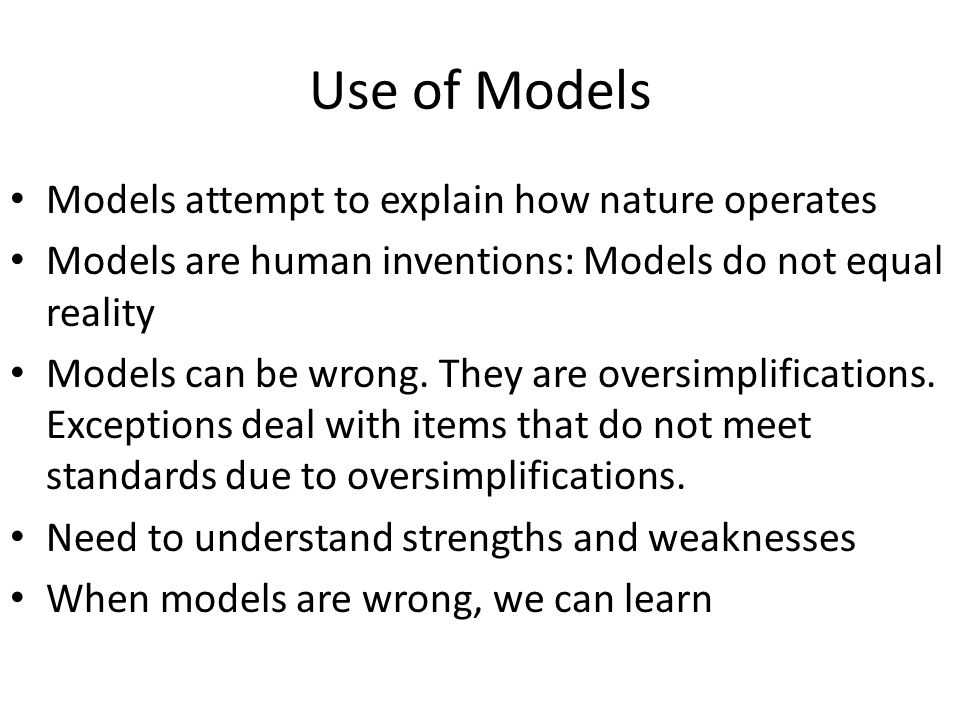 Use of Models

• Models attempt to explain how nature operates
• Models are human inventions: Models do not equal reality
• Models can be wrong. They are oversimplifications. Exceptions deal with items that do not meet standards due to oversimplifications.
• Need to understand strengths and weaknesses
• When models are wrong, we can learn